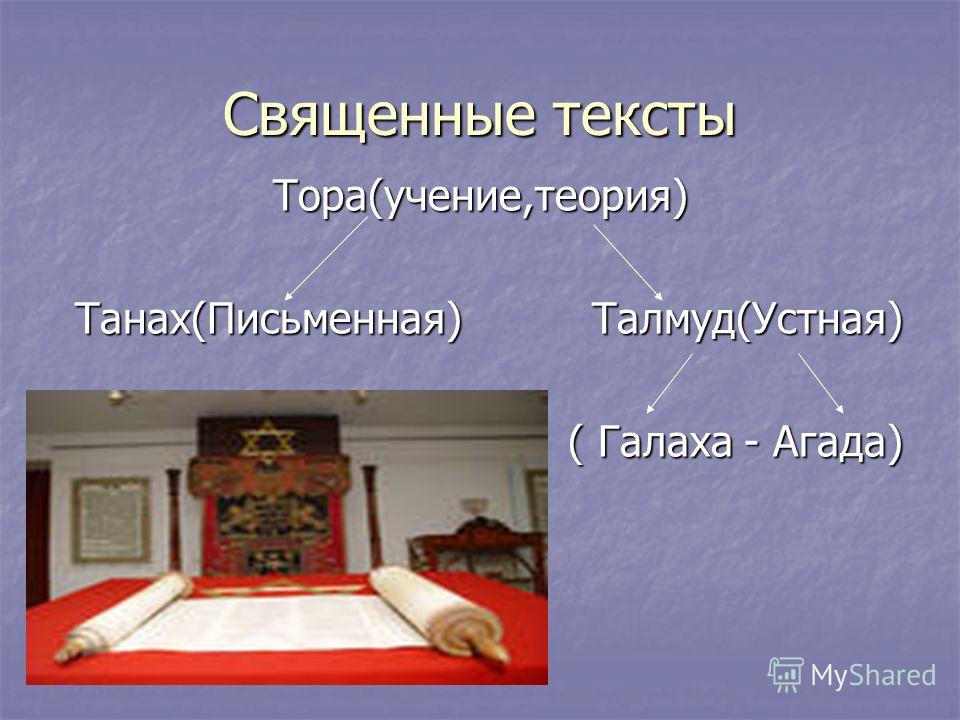 Священные тексты

Тора(учение,теория)

Танах(Письменная)

Талмуд(Устная)

( Галаха - Агада)

MyShared